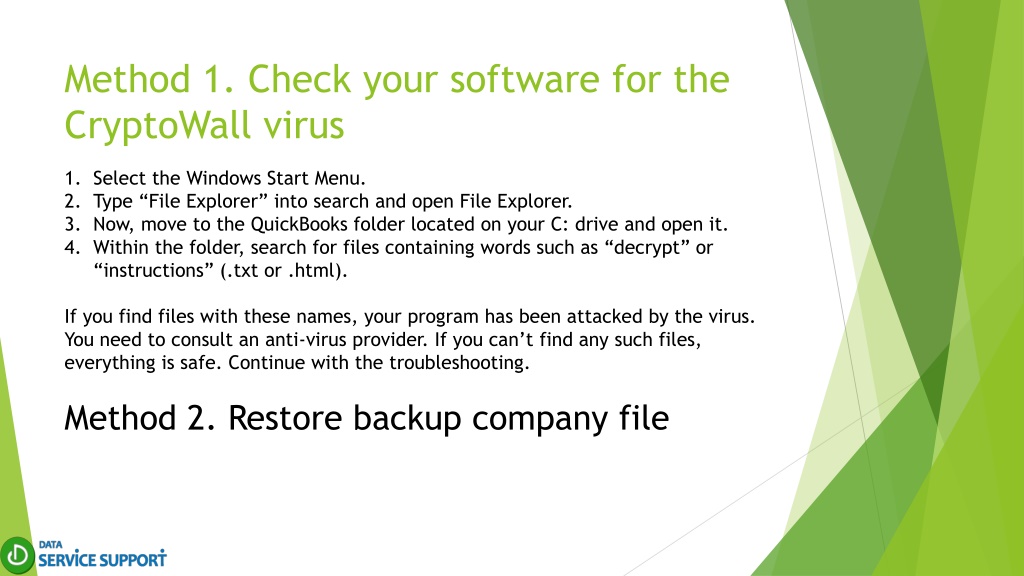 Method 1. Check your software for the CryptoWall virus

1. Select the Windows Start Menu.
2. Type “File Explorer” into search and open File Explorer.
3. Now, move to the QuickBooks folder located on your C: drive and open it.
4. Within the folder, search for files containing words such as “decrypt” or “instructions” (.txt or .html).

If you find files with these names, your program has been attacked by the virus. You need to consult an anti-virus provider. If you can’t find any such files, everything is safe. Continue with the troubleshooting.

Method 2. Restore backup company file

DATA
SERVICE SUPPORT